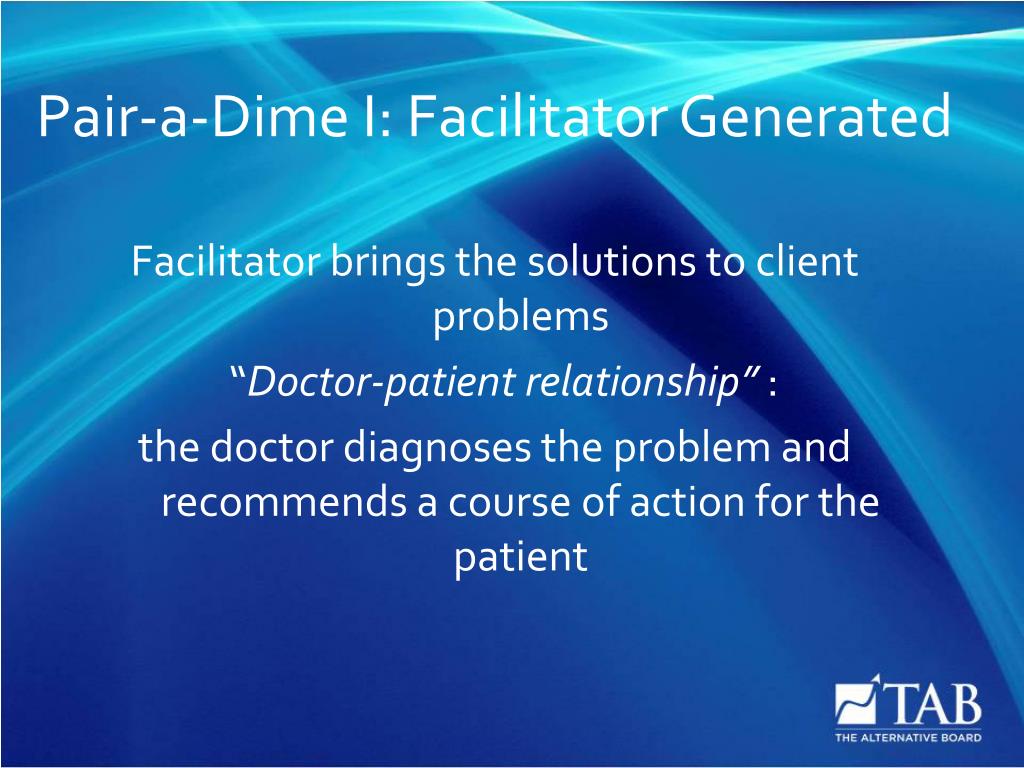 Pair-a-Dime I: Facilitator Generated

Facilitator brings the solutions to client problems

“Doctor-patient relationship” :

the doctor diagnoses the problem and recommends a course of action for the patient

TAB
THE ALTERNATIVE BOARD